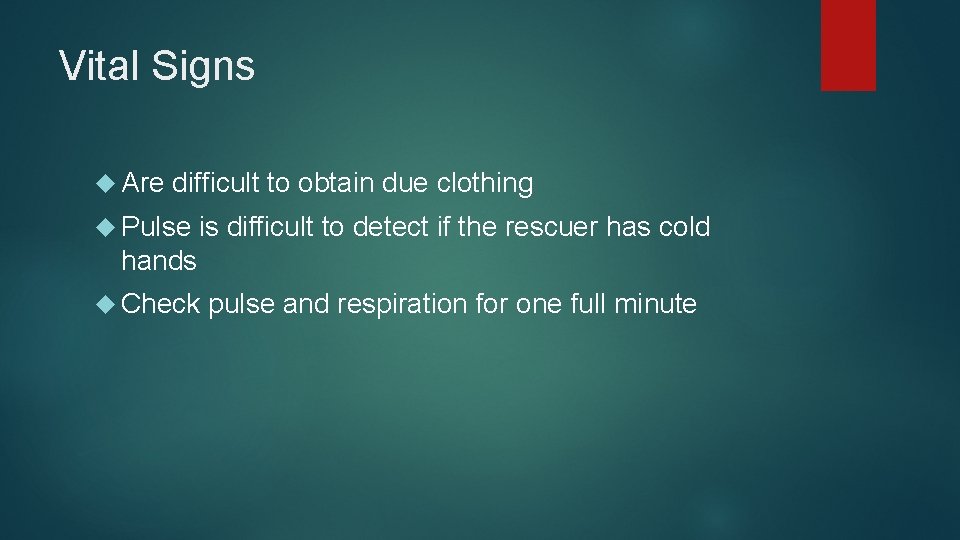 Vital Signs

Are difficult to obtain due clothing

Pulse is difficult to detect if the rescuer has cold hands

Check pulse and respiration for one full minute